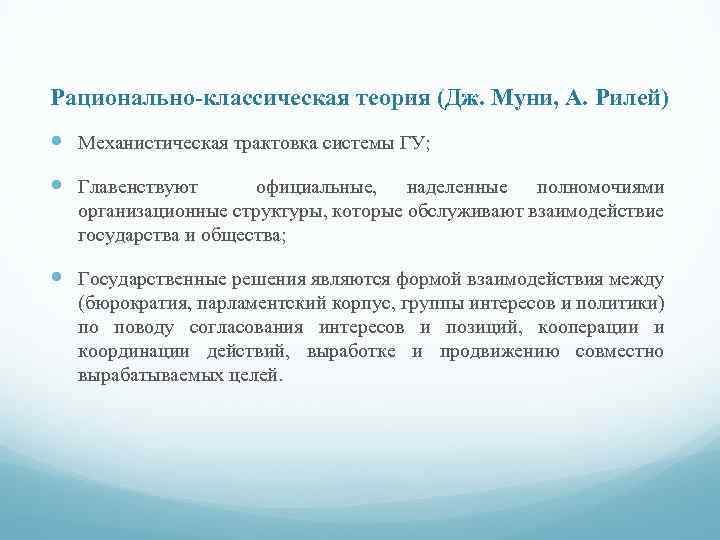 Рационально-классическая теория (Дж. Муни, А. Рилей)

Механистическая трактовка системы ГУ;

Главенствуют официальные, наделенные полномочиями организационные структуры, которые обслуживают взаимодействие государства и общества;

Государственные решения являются формой взаимодействия между (бюрократия, парламентский корпус, группы интересов и политики) по поводу согласования интересов и позиций, кооперации и координации действий, выработке и продвижению совместно вырабатываемых целей.